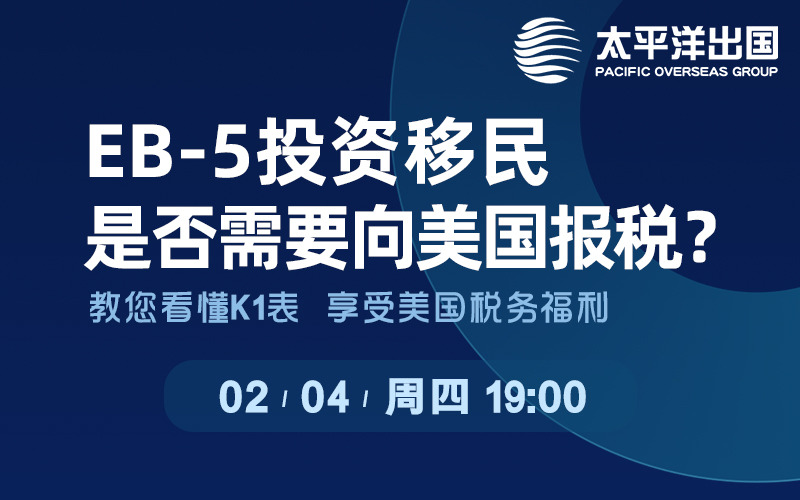 太平洋出国
PACIFIC OVERSEAS GROUP

EB-5投资移民
是否需要向美国报税?

教您看懂K1表 享受美国税务福利

02 / 04 / 周四 19:00